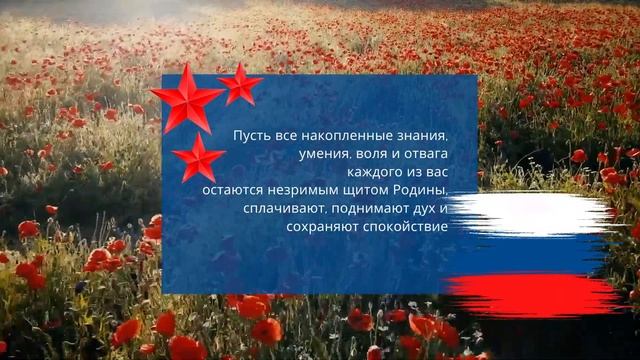 Пусть все накопленные знания, умения, воля и отвага каждого из вас остаются незримым щитом Родины, сплачивают, поднимают дух и сохраняют спокойствие